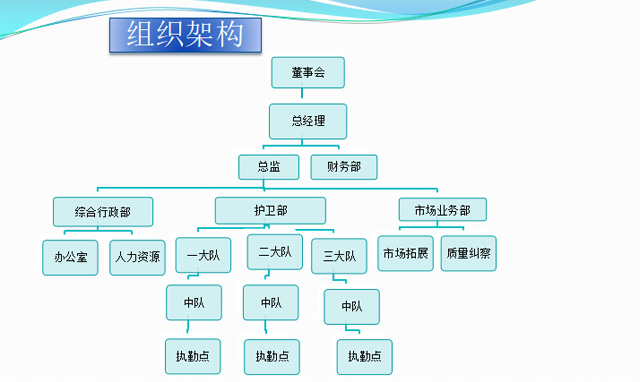 组织架构

董事会

总经理

总监

财务部

综合行政部

护卫部

市场业务部

办公室

人力资源

一大队

二大队

三大队

市场拓展

质量纠察

中队

中队

中队

执勤点

执勤点

执勤点